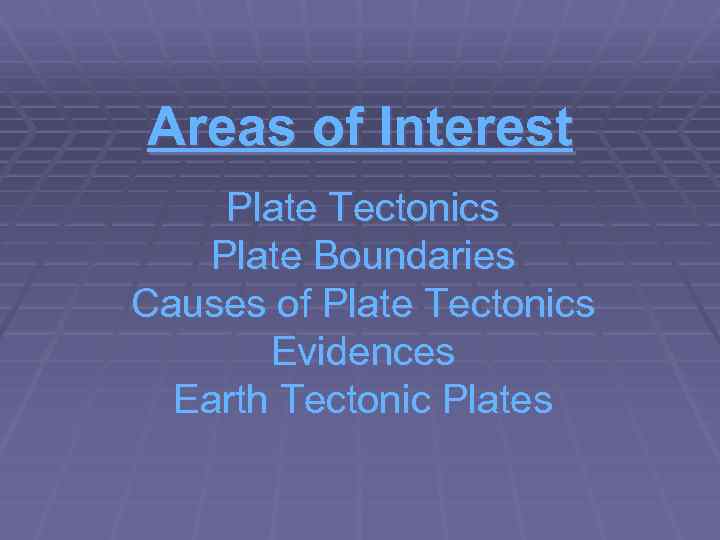 Areas of Interest

Plate Tectonics
Plate Boundaries
Causes of Plate Tectonics
Evidences
Earth Tectonic Plates